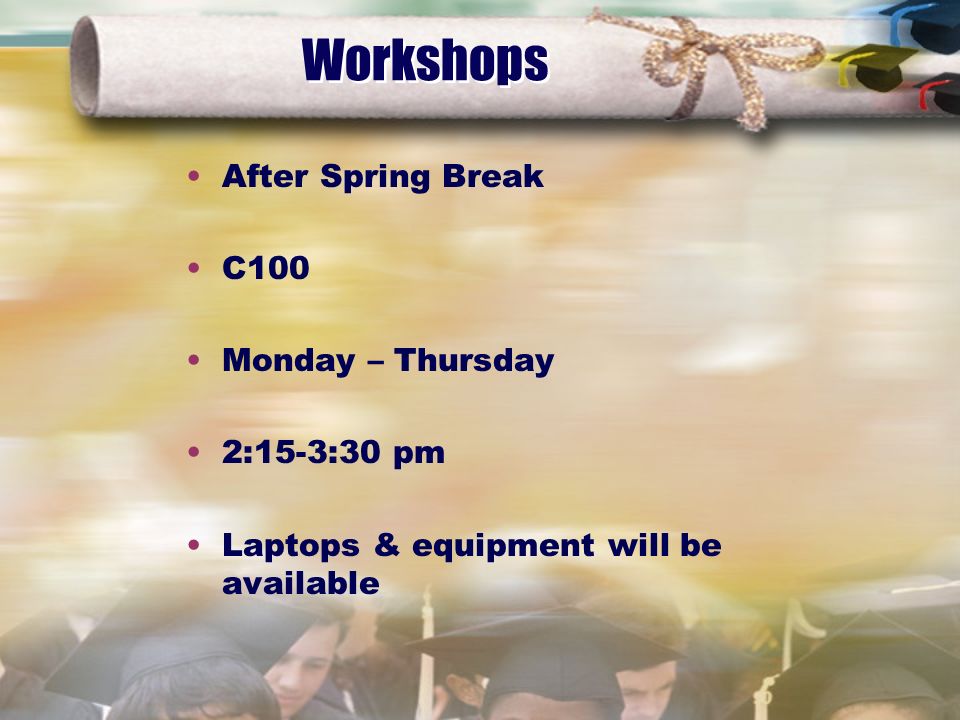 Workshops

• After Spring Break

• C100

• Monday – Thursday

• 2:15-3:30 pm

• Laptops & equipment will be available